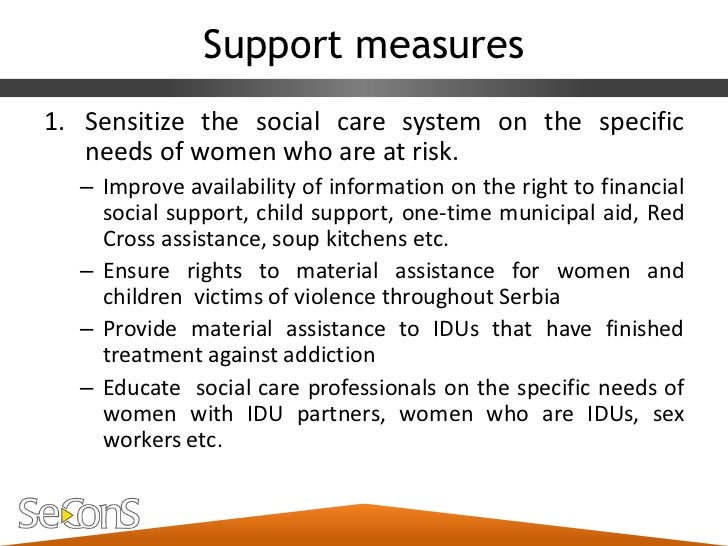 Support measures

1. Sensitize the social care system on the specific needs of women who are at risk.

– Improve availability of information on the right to financial social support, child support, one-time municipal aid, Red Cross assistance, soup kitchens etc.

– Ensure rights to material assistance for women and children victims of violence throughout Serbia

– Provide material assistance to IDUs that have finished treatment against addiction

– Educate social care professionals on the specific needs of women with IDU partners, women who are IDUs, sex workers etc.

SeConS